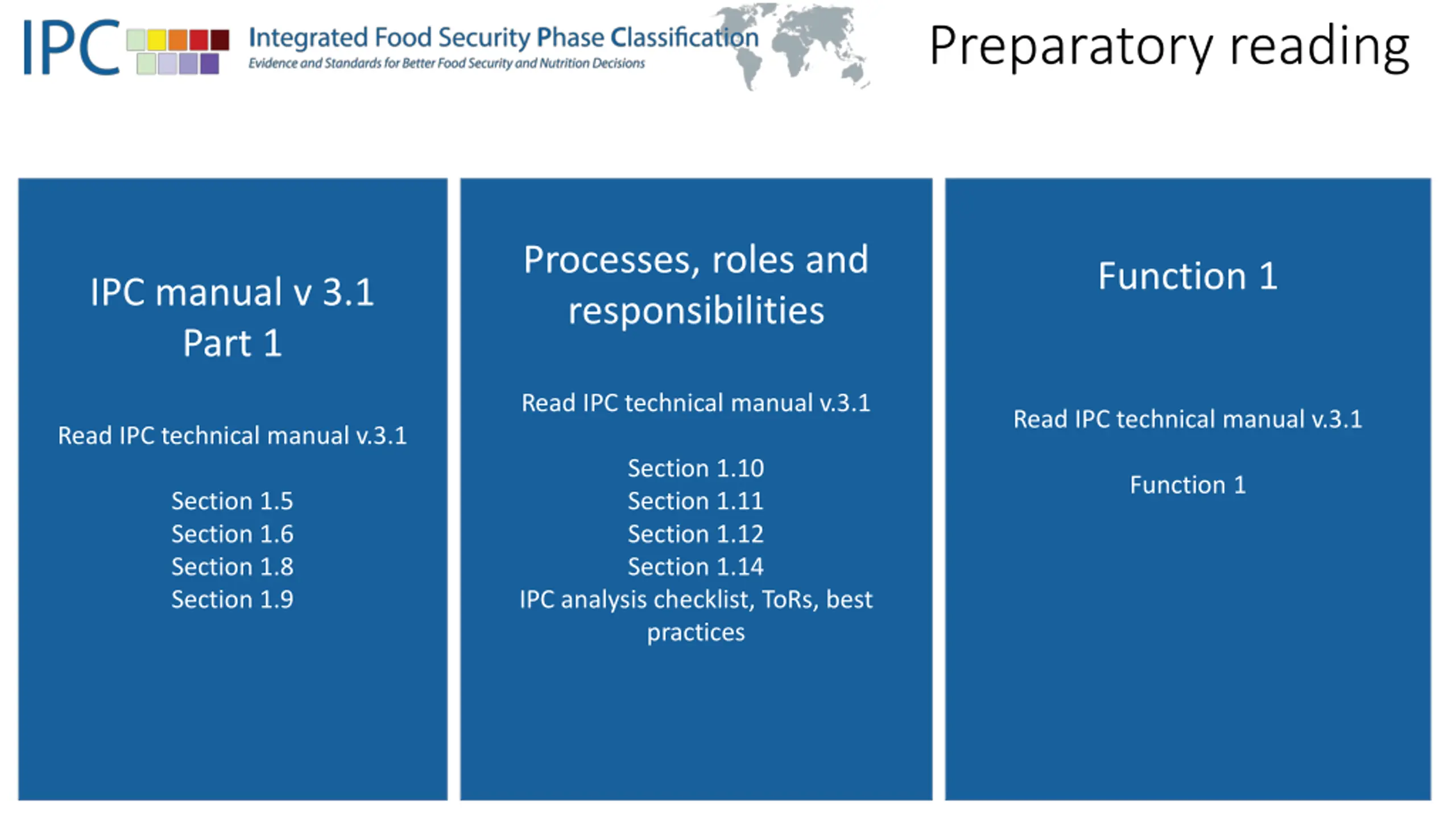 IPC Integrated Food Security Phase Classification
Evidence and Standards for Better Food Security and Nutrition Decisions

Preparatory reading

IPC manual v 3.1
Part 1

Read IPC technical manual v.3.1

Section 1.5
Section 1.6
Section 1.8
Section 1.9

Processes, roles and responsibilities

Read IPC technical manual v.3.1

Section 1.10
Section 1.11
Section 1.12
Section 1.14
IPC analysis checklist, ToRs, best practices

Function 1

Read IPC technical manual v.3.1

Function 1